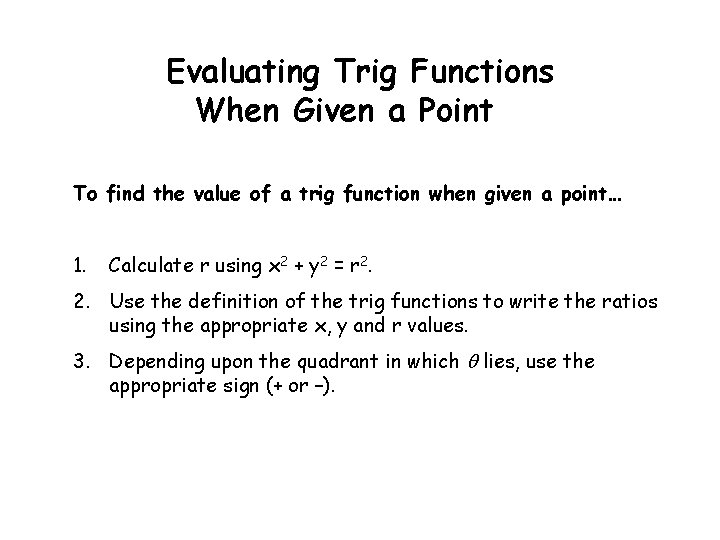 Evaluating Trig Functions
When Given a Point

To find the value of a trig function when given a point…

1. Calculate r using $x^2 + y^2 = r^2$.
2. Use the definition of the trig functions to write the ratios using the appropriate x, y and r values.
3. Depending upon the quadrant in which $\theta$ lies, use the appropriate sign (+ or −).